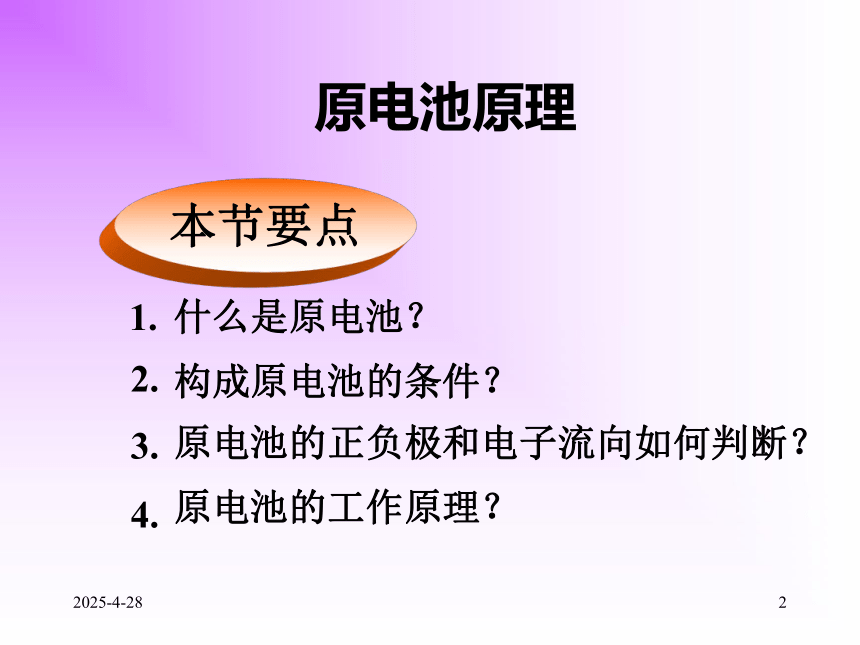 原电池原理

本节要点

1. 什么是原电池？

2. 构成原电池的条件？

3. 原电池的正负极和电子流向如何判断？

4. 原电池的工作原理？

2025-4-28

2